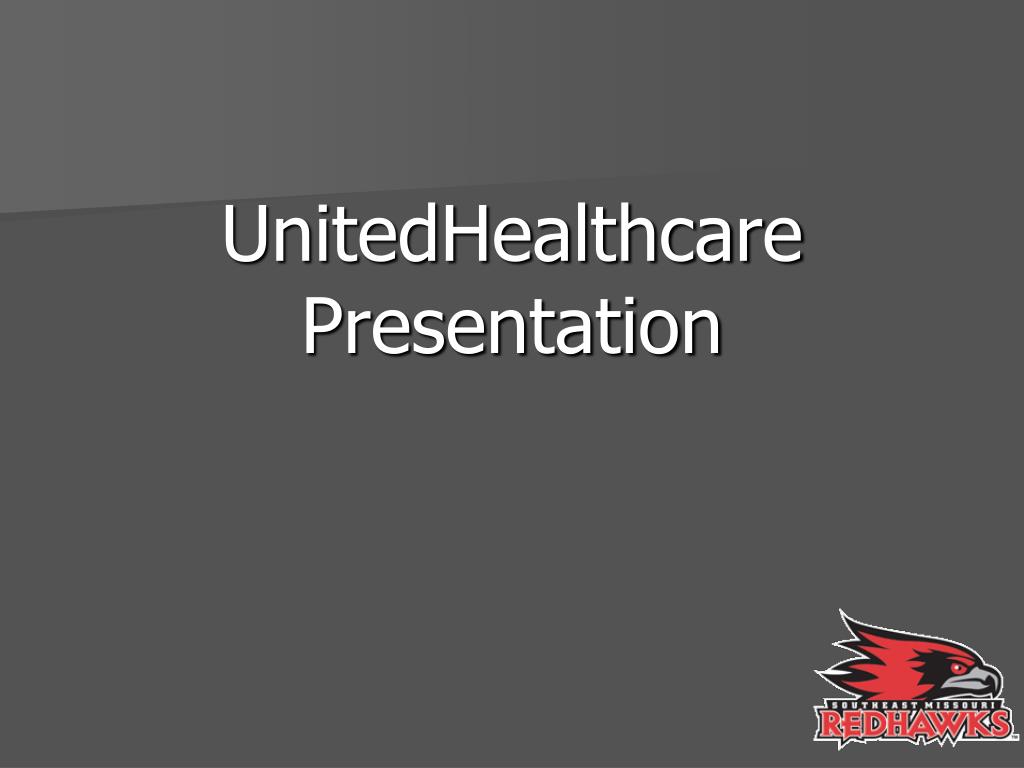 UnitedHealthcare Presentation

SOUTHEAST MISSOURI
REDHAWKS